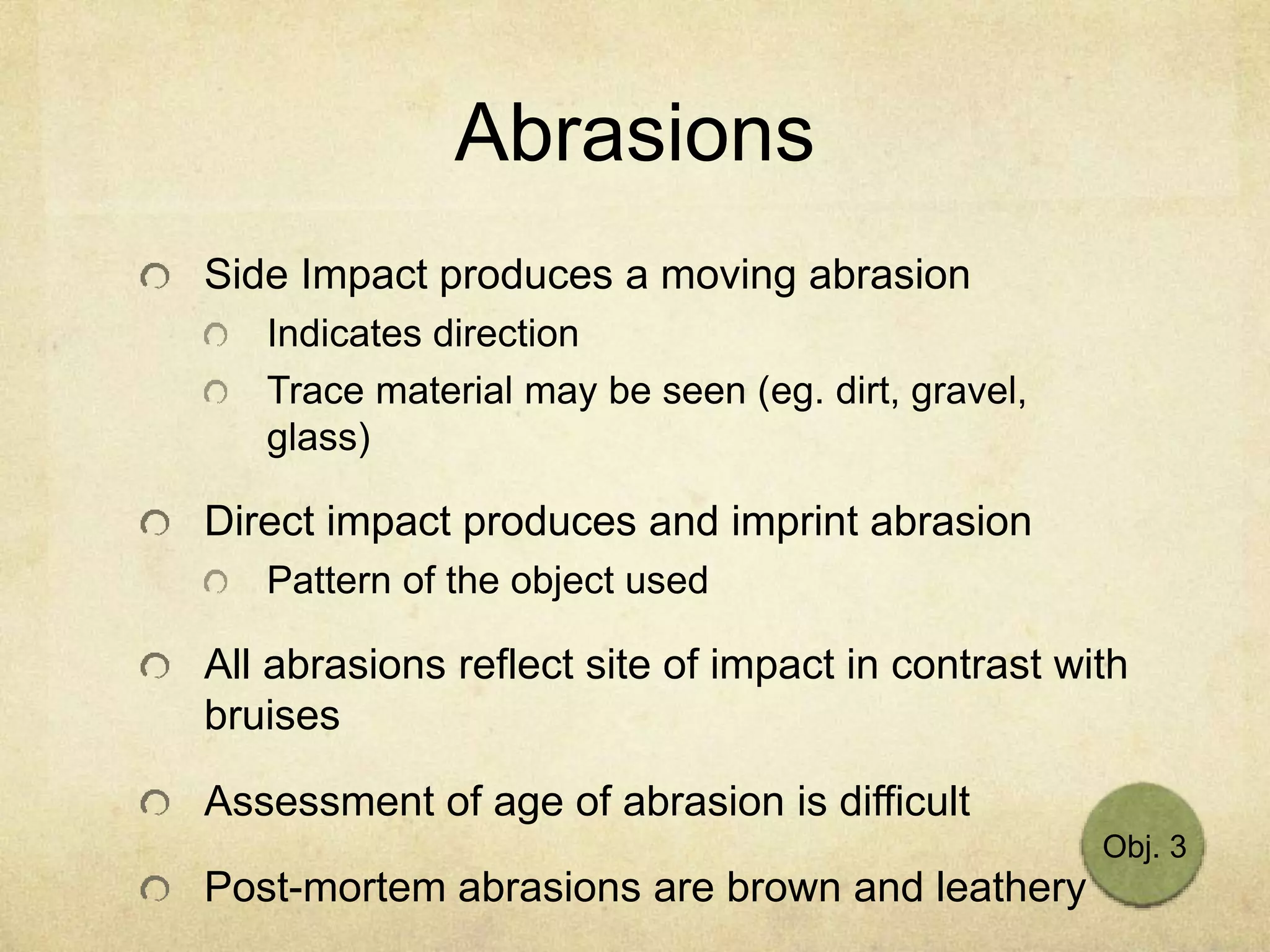 Abrasions

Side Impact produces a moving abrasion

Indicates direction

Trace material may be seen (eg. dirt, gravel, glass)

Direct impact produces and imprint abrasion

Pattern of the object used

All abrasions reflect site of impact in contrast with bruises

Assessment of age of abrasion is difficult

Post-mortem abrasions are brown and leathery

Obj. 3